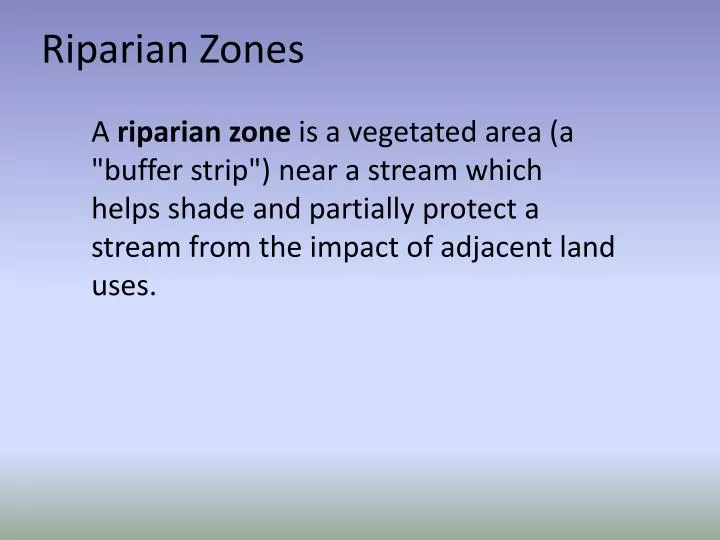 Riparian Zones

A riparian zone is a vegetated area (a "buffer strip") near a stream which helps shade and partially protect a stream from the impact of adjacent land uses.